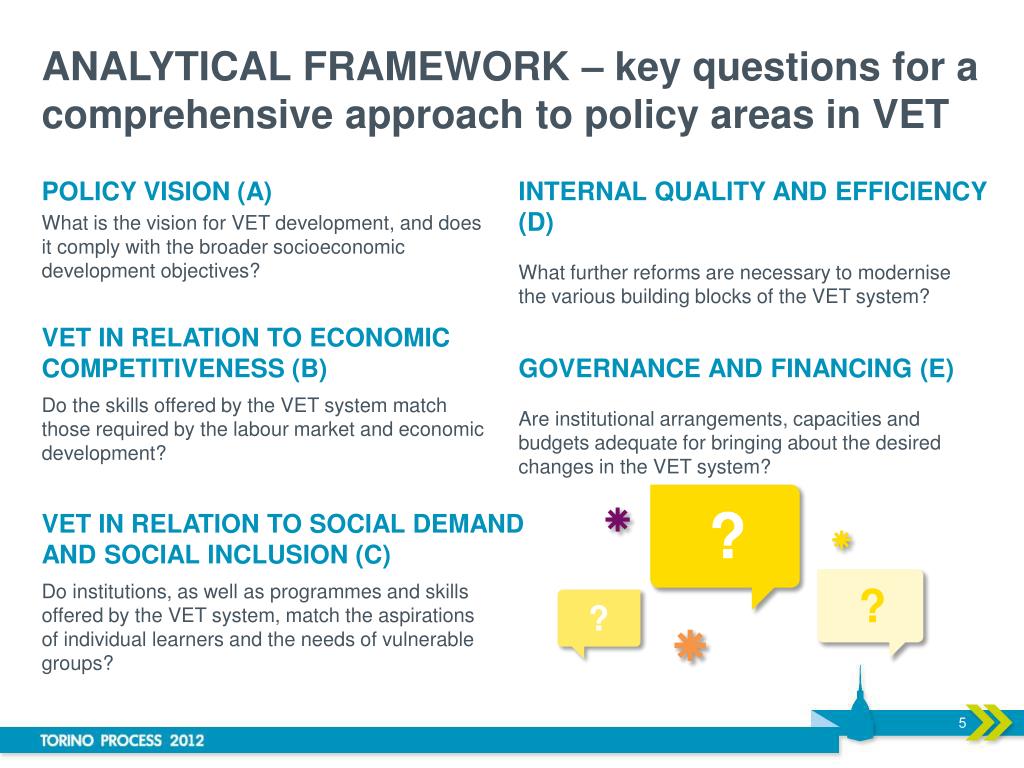 ANALYTICAL FRAMEWORK – key questions for a comprehensive approach to policy areas in VET

POLICY VISION (A)
What is the vision for VET development, and does it comply with the broader socioeconomic development objectives?

VET IN RELATION TO ECONOMIC COMPETITIVENESS (B)
Do the skills offered by the VET system match those required by the labour market and economic development?

VET IN RELATION TO SOCIAL DEMAND AND SOCIAL INCLUSION (C)
Do institutions, as well as programmes and skills offered by the VET system, match the aspirations of individual learners and the needs of vulnerable groups?

INTERNAL QUALITY AND EFFICIENCY (D)
What further reforms are necessary to modernise the various building blocks of the VET system?

GOVERNANCE AND FINANCING (E)
Are institutional arrangements, capacities and budgets adequate for bringing about the desired changes in the VET system?

?
?
?

TORINO PROCESS 2012

5